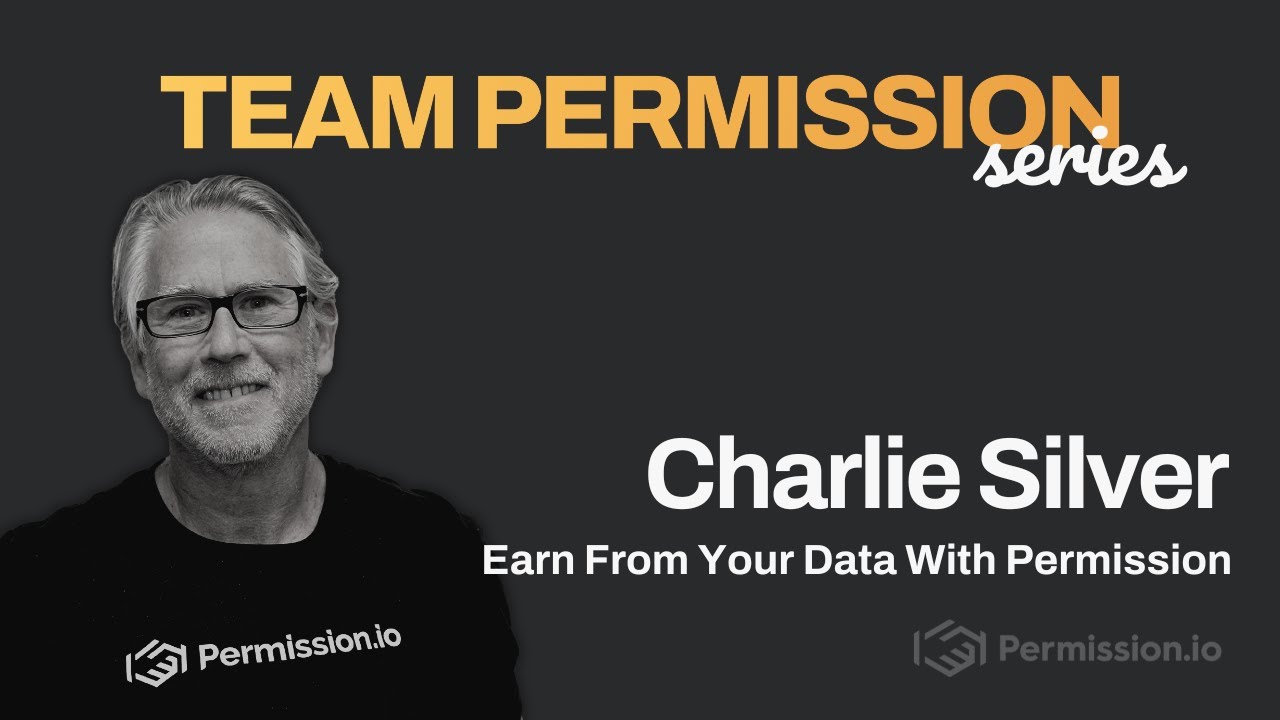 TEAM PERMISSION
series

Charlie Silver
Earn From Your Data With Permission

Permission.io

Permission.io